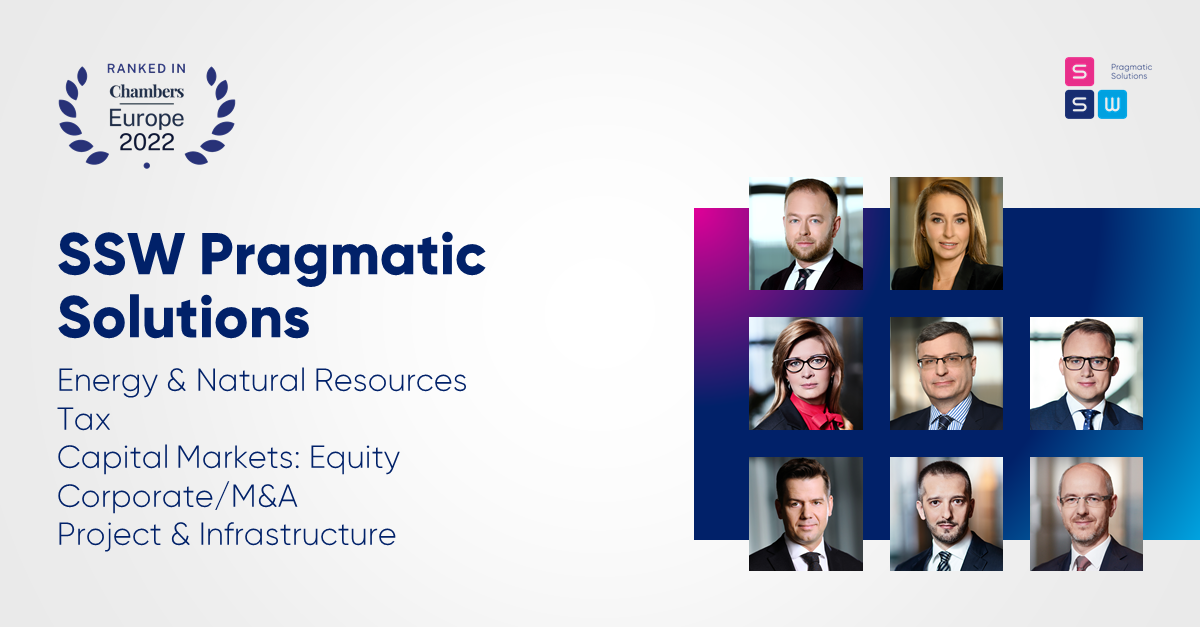 RANKED IN
Chambers
Europe
2022

S
S W
Pragmatic Solutions

SSW Pragmatic Solutions

Energy & Natural Resources
Tax
Capital Markets: Equity
Corporate/M&A
Project & Infrastructure